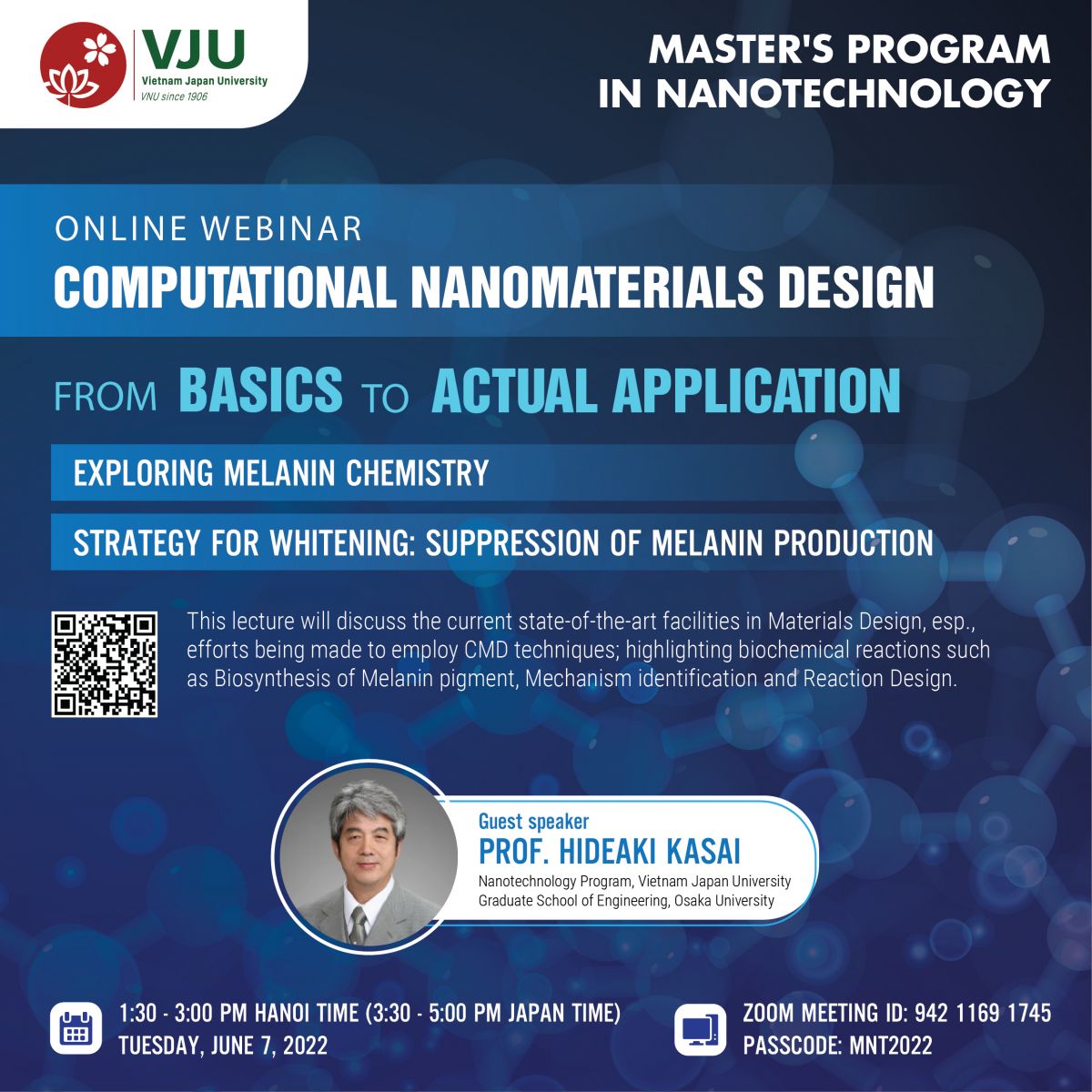 VJU
Vietnam Japan University
VNU since 1906

MASTER'S PROGRAM IN NANOTECHNOLOGY

ONLINE WEBINAR
COMPUTATIONAL NANOMATERIALS DESIGN

FROM BASICS TO ACTUAL APPLICATION

EXPLORING MELANIN CHEMISTRY

STRATEGY FOR WHITENING: SUPPRESSION OF MELANIN PRODUCTION

This lecture will discuss the current state-of-the-art facilities in Materials Design, esp., efforts being made to employ CMD techniques; highlighting biochemical reactions such as Biosynthesis of Melanin pigment, Mechanism identification and Reaction Design.

Guest speaker
PROF. HIDEAKI KASAI
Nanotechnology Program, Vietnam Japan University
Graduate School of Engineering, Osaka University

1:30 - 3:00 PM HANOI TIME (3:30 - 5:00 PM JAPAN TIME)
TUESDAY, JUNE 7, 2022

ZOOM MEETING ID: 942 1169 1745
PASSCODE: MNT2022